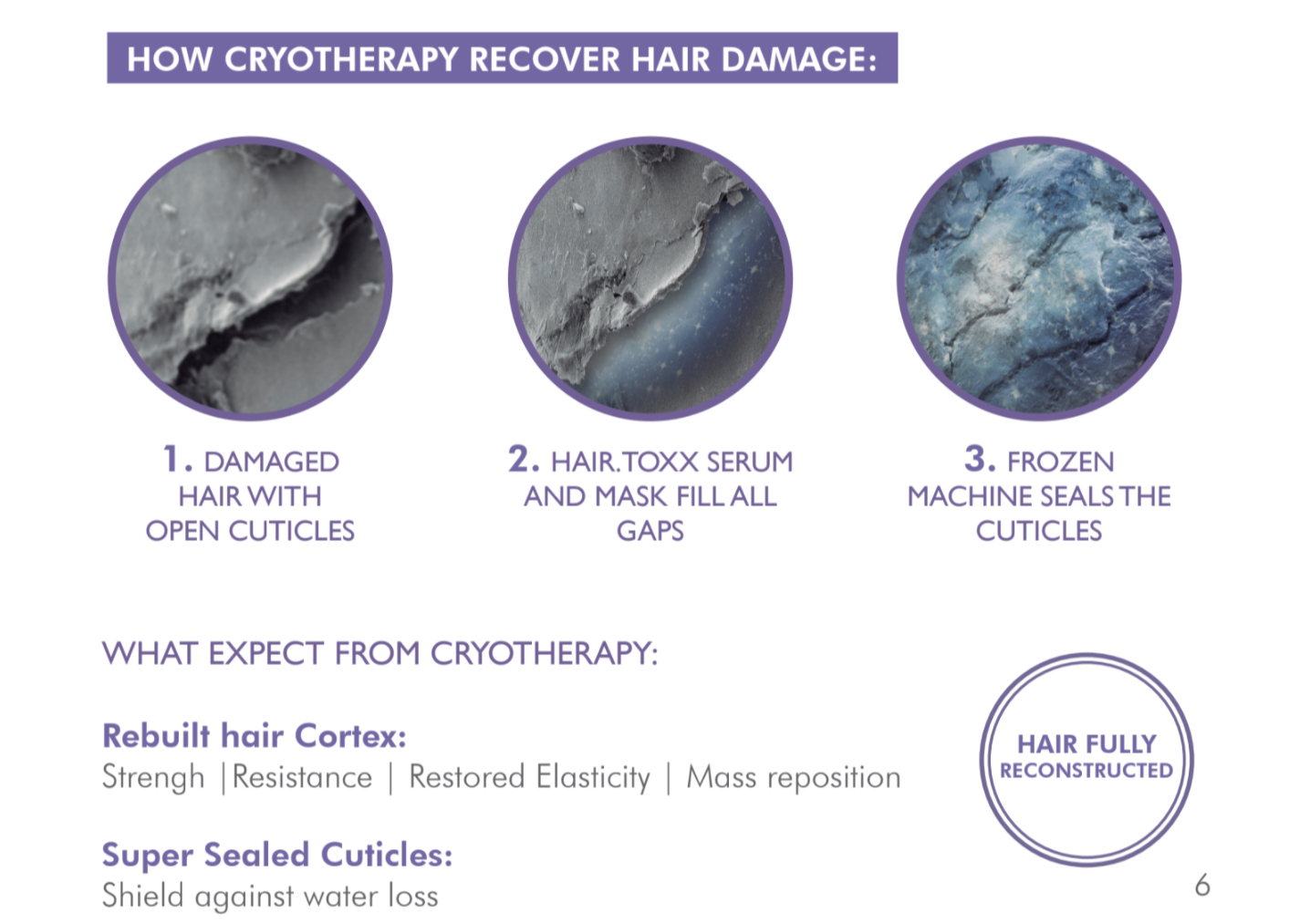 HOW CRYOTHERAPY RECOVER HAIR DAMAGE:

1. DAMAGED HAIR WITH OPEN CUTICLES

2. HAIR.TOXX SERUM AND MASK FILL ALL GAPS

3. FROZEN MACHINE SEALS THE CUTICLES

WHAT EXPECT FROM CRYOTHERAPY:

Rebuilt hair Cortex:
Strengh |Resistance | Restored Elasticity | Mass reposition

Super Sealed Cuticles:
Shield against water loss

HAIR FULLY RECONSTRUCTED

6